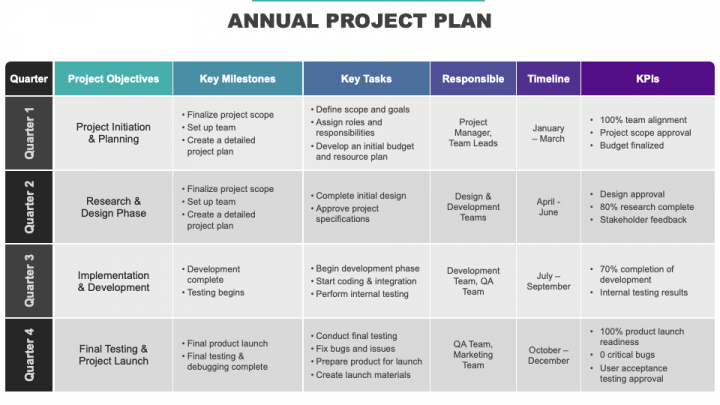 ANNUAL PROJECT PLAN

| Quarter | Project Objectives | Key Milestones | Key Tasks | Responsible | Timeline | KPIs |
|---|---|---|---|---|---|---|
| Quarter 1 | Project Initiation & Planning | • Finalize project scope • Set up team • Create a detailed project plan | • Define scope and goals • Assign roles and responsibilities • Develop an initial budget and resource plan | Project Manager, Team Leads | January – March | • 100% team alignment • Project scope approval • Budget finalized |
| Quarter 2 | Research & Design Phase | • Finalize project scope • Set up team • Create a detailed project plan | • Complete initial design • Approve project specifications | Design & Development Teams | April - June | • Design approval • 80% research complete • Stakeholder feedback |
| Quarter 3 | Implementation & Development | • Development complete • Testing begins | • Begin development phase • Start coding & integration • Perform internal testing | Development Team, QA Team | July – September | • 70% completion of development • Internal testing results |
| Quarter 4 | Final Testing & Project Launch | • Final product launch • Final testing & debugging complete | • Conduct final testing • Fix bugs and issues • Prepare product for launch • Create launch materials | QA Team, Marketing Team | October – December | • 100% product launch readiness • 0 critical bugs • User acceptance testing approval |